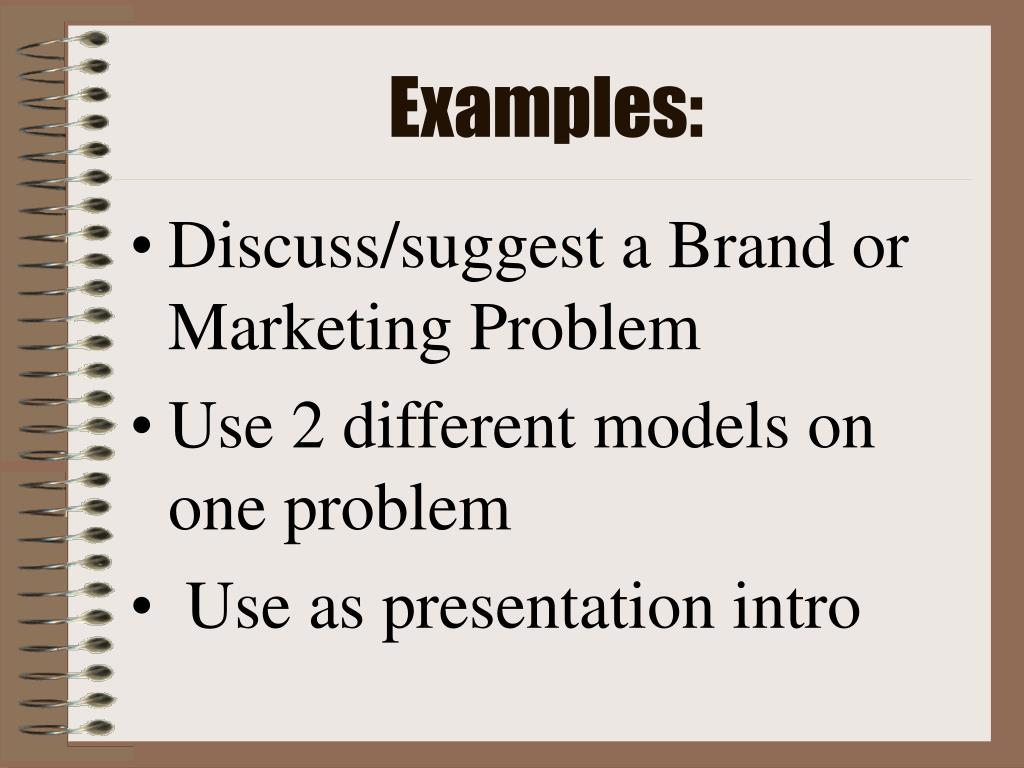 Examples:

• Discuss/suggest a Brand or Marketing Problem
• Use 2 different models on one problem
• Use as presentation intro